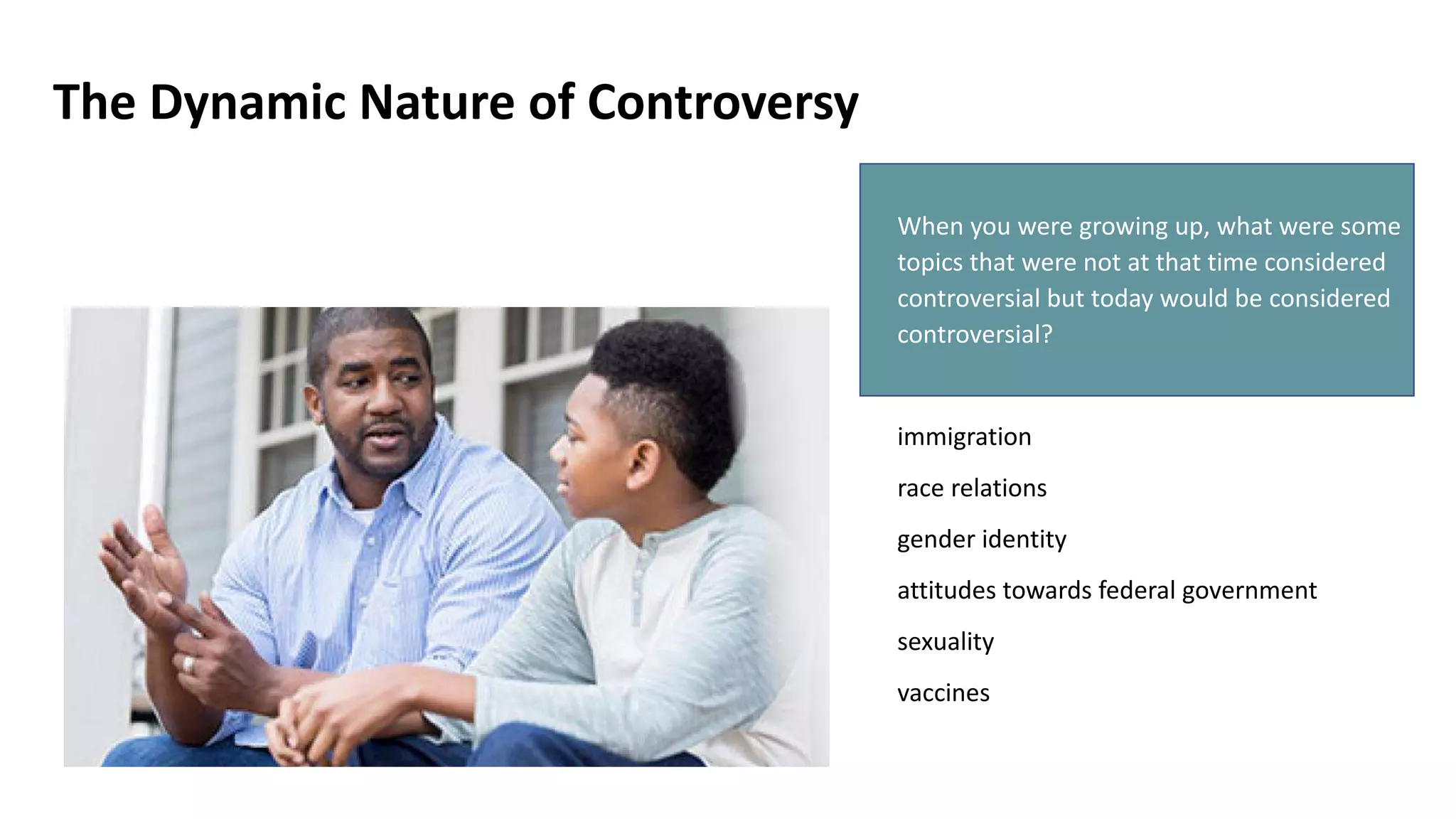 The Dynamic Nature of Controversy

When you were growing up, what were some topics that were not at that time considered controversial but today would be considered controversial?

immigration

race relations

gender identity

attitudes towards federal government

sexuality

vaccines